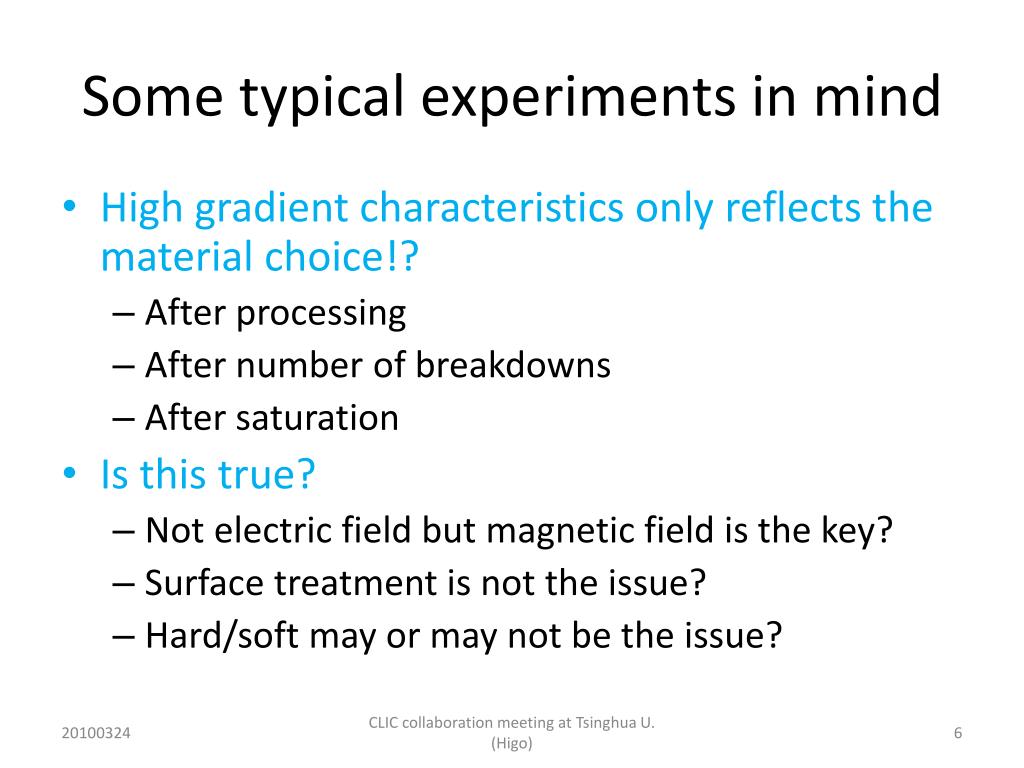 Some typical experiments in mind

• High gradient characteristics only reflects the material choice!?
– After processing
– After number of breakdowns
– After saturation
• Is this true?
– Not electric field but magnetic field is the key?
– Surface treatment is not the issue?
– Hard/soft may or may not be the issue?

20100324

CLIC collaboration meeting at Tsinghua U. (Higo)

6